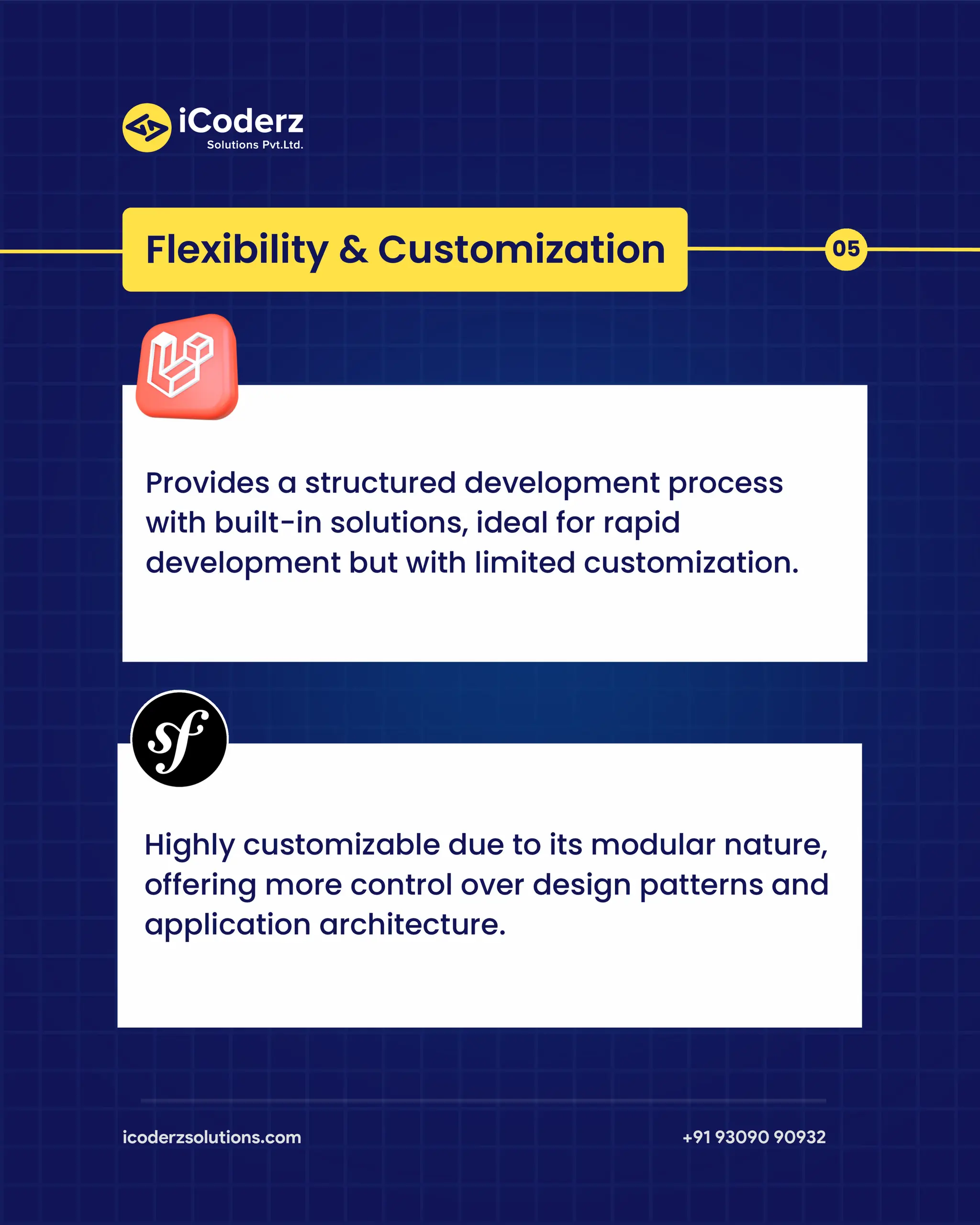 iCoderz
Solutions Pvt.Ltd.

Flexibility & Customization

05

Provides a structured development process with built-in solutions, ideal for rapid development but with limited customization.

sf

Highly customizable due to its modular nature, offering more control over design patterns and application architecture.

icoderzsolutions.com

+91 93090 90932